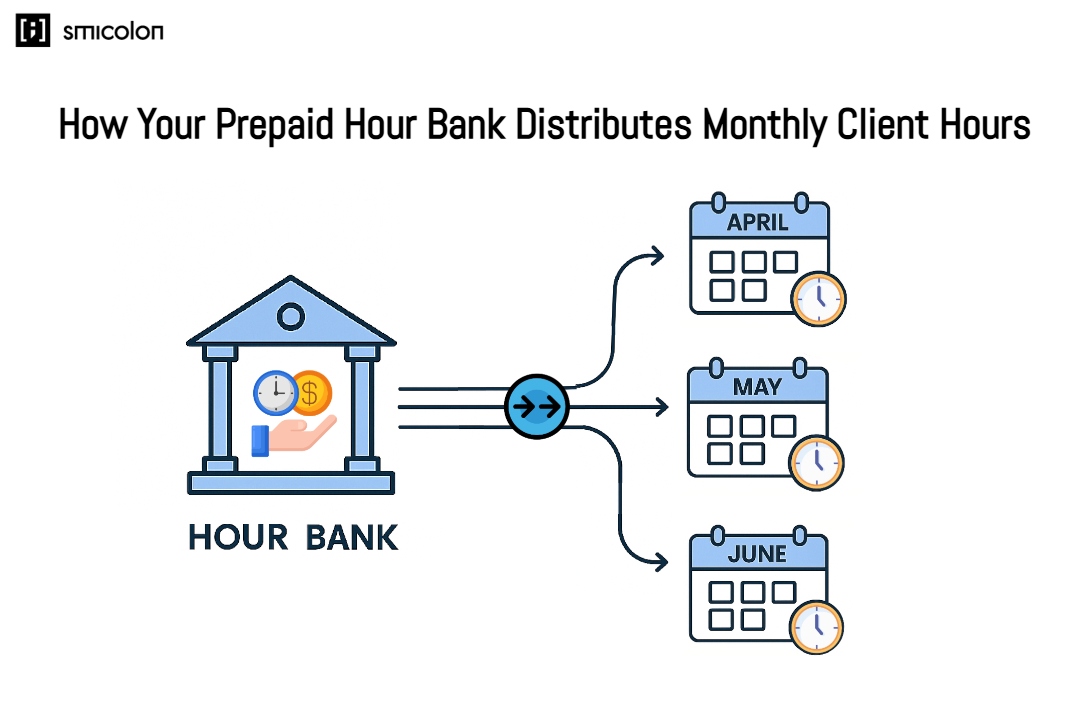 smicolon

How Your Prepaid Hour Bank Distributes Monthly Client Hours

$

HOUR BANK

APRIL

MAY

JUNE